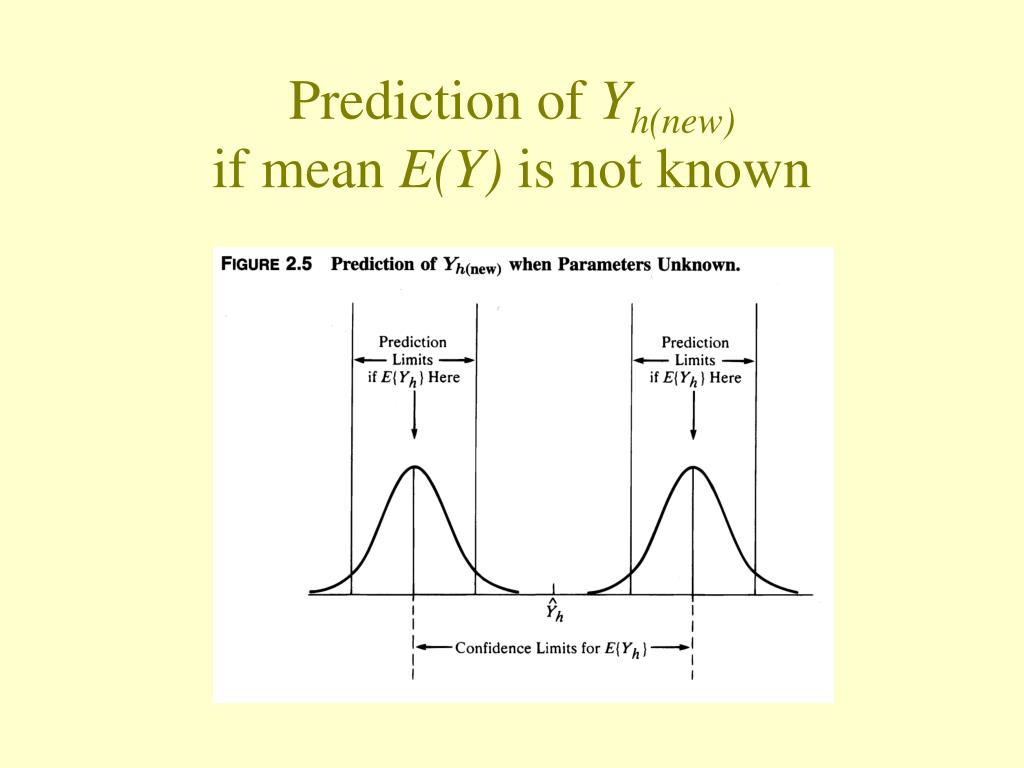 Prediction of $Y_{h(new)}$
if mean $E(Y)$ is not known

FIGURE 2.5 Prediction of $Y_{h(\text{new})}$ when Parameters Unknown.

Prediction Limits if $E\{Y_h\}$ Here

Prediction Limits if $E\{Y_h\}$ Here

$\hat{Y}_h$

Confidence Limits for $E\{Y_h\}$